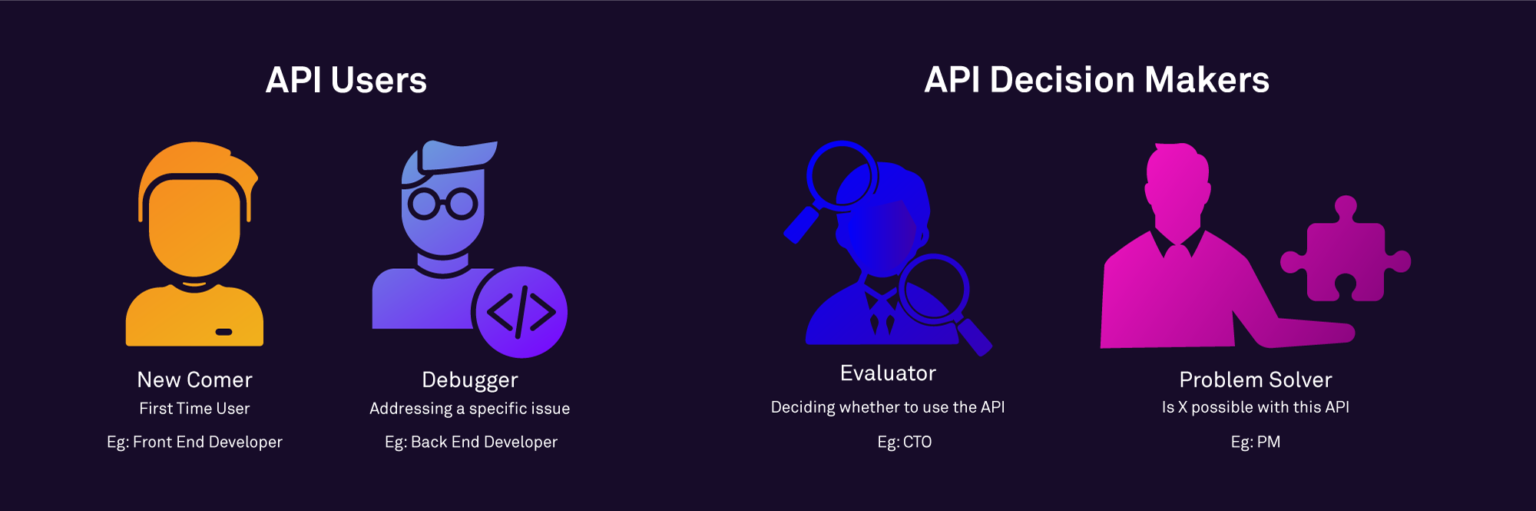 API Users

New Comer
First Time User
Eg: Front End Developer

Debugger
Addressing a specific issue
Eg: Back End Developer

API Decision Makers

Evaluator
Deciding whether to use the API
Eg: CTO

Problem Solver
Is X possible with this API
Eg: PM